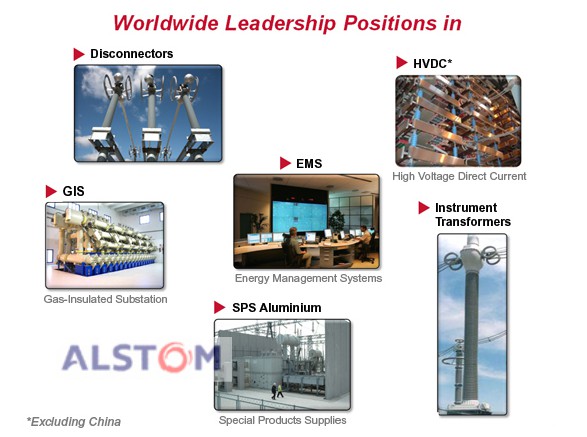 Worldwide Leadership Positions in

Disconnectors

HVDC*

High Voltage Direct Current

EMS

Energy Management Systems

GIS

Gas-Insulated Substation

Instrument Transformers

SPS Aluminium

Special Products Supplies

ALSTOM

*Excluding China